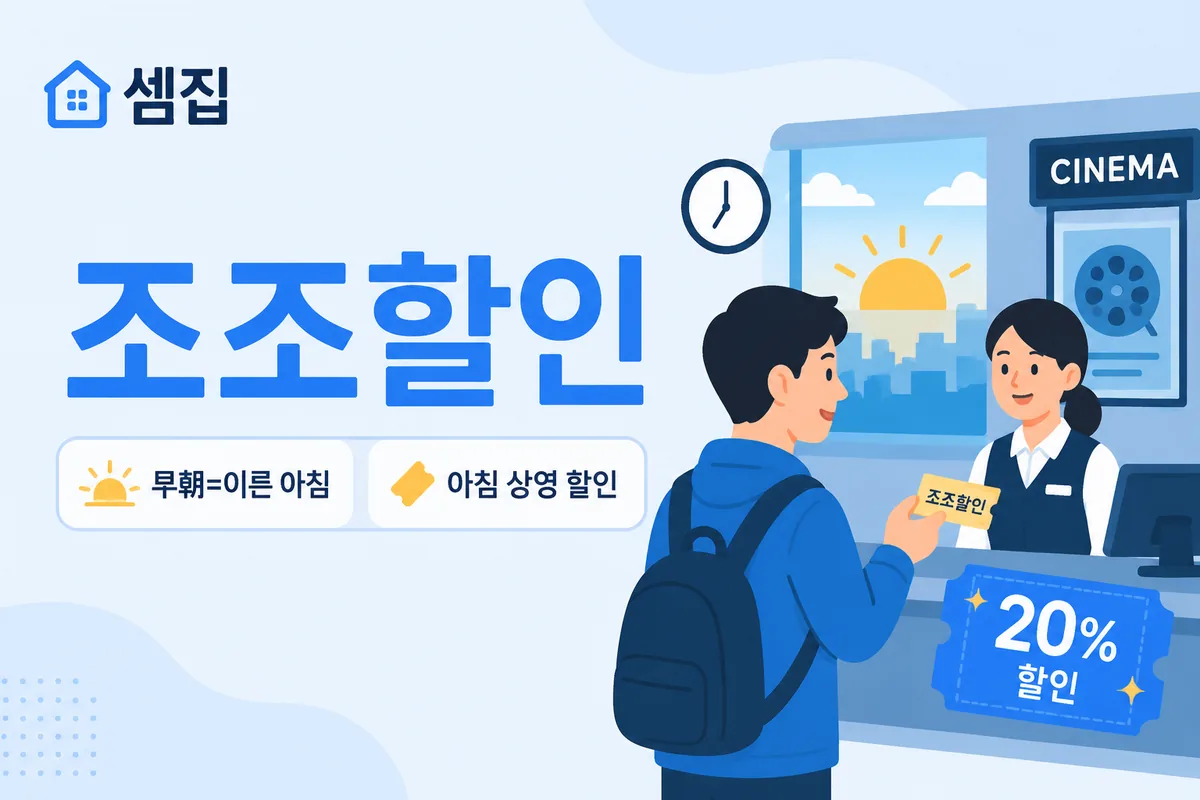 셈집

조조할인

早朝=이른 아침

아침 상영 할인

CINEMA

조조할인

20%
할인